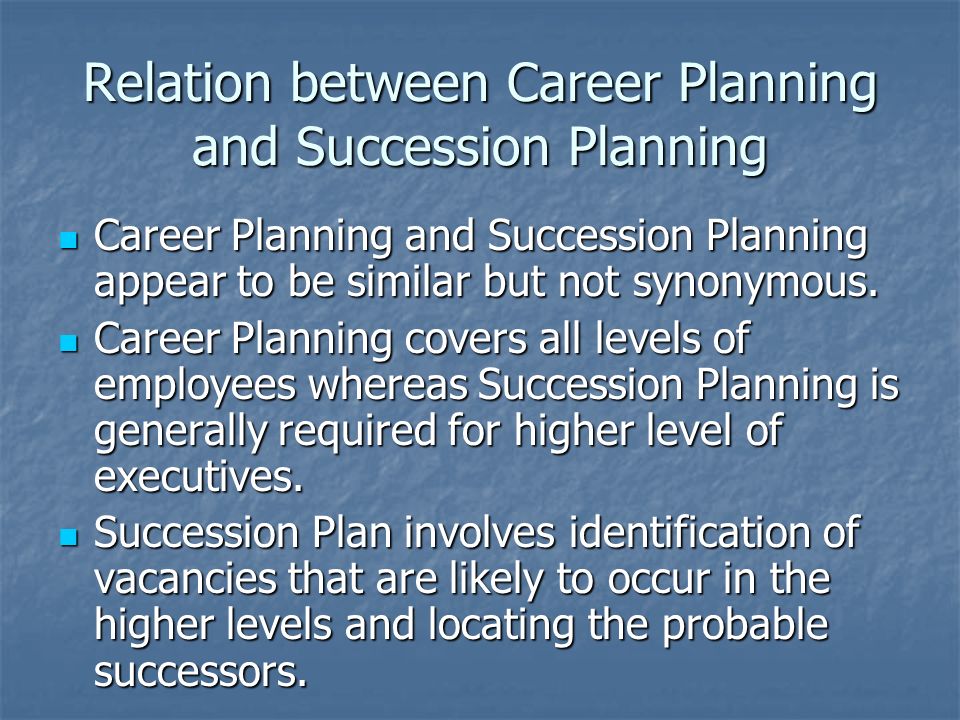 Relation between Career Planning and Succession Planning

- Career Planning and Succession Planning appear to be similar but not synonymous.
- Career Planning covers all levels of employees whereas Succession Planning is generally required for higher level of executives.
- Succession Plan involves identification of vacancies that are likely to occur in the higher levels and locating the probable successors.